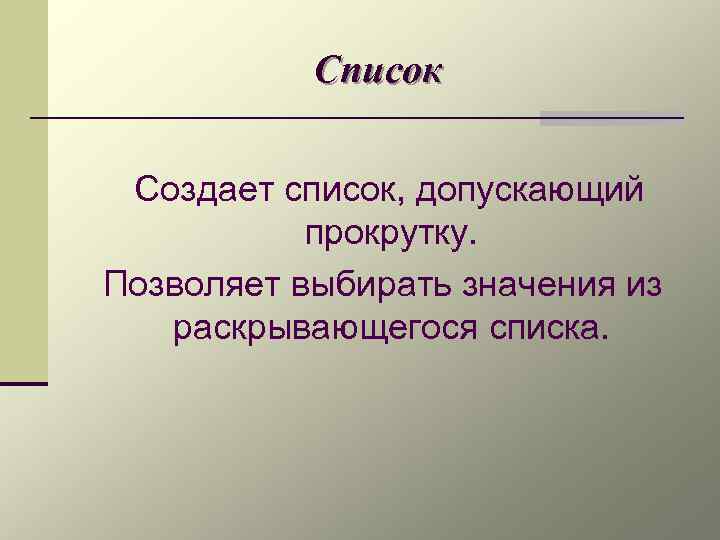 Список

Создает список, допускающий прокрутку.

Позволяет выбирать значения из раскрывающегося списка.